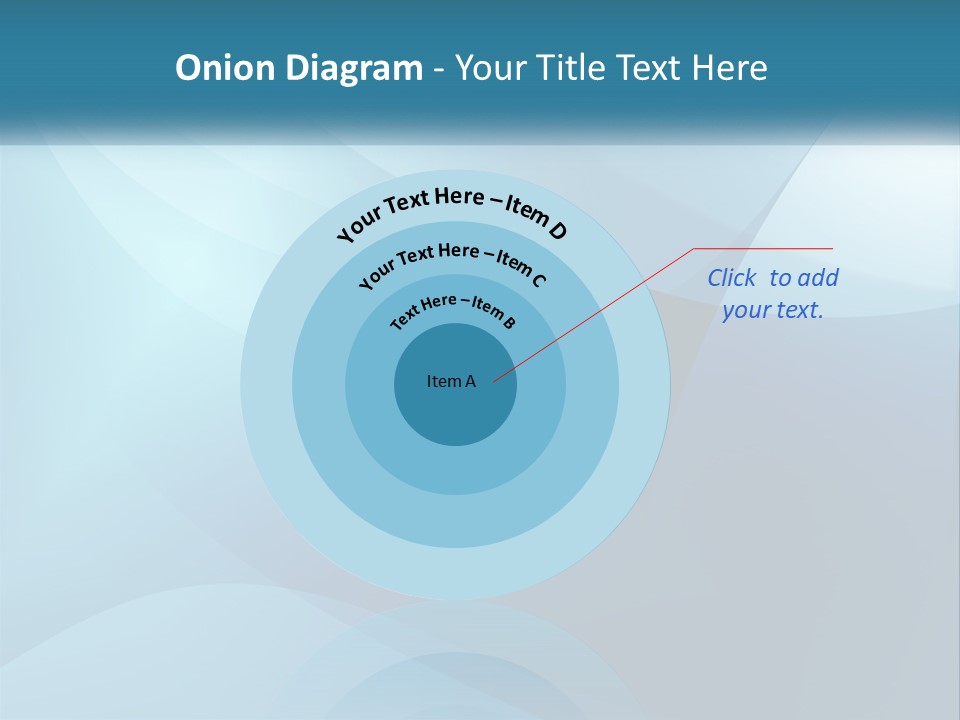 Onion Diagram - Your Title Text Here

Your Text Here – Item D

Your Text Here – Item C

Text Here – Item B

Item A

Click to add your text.